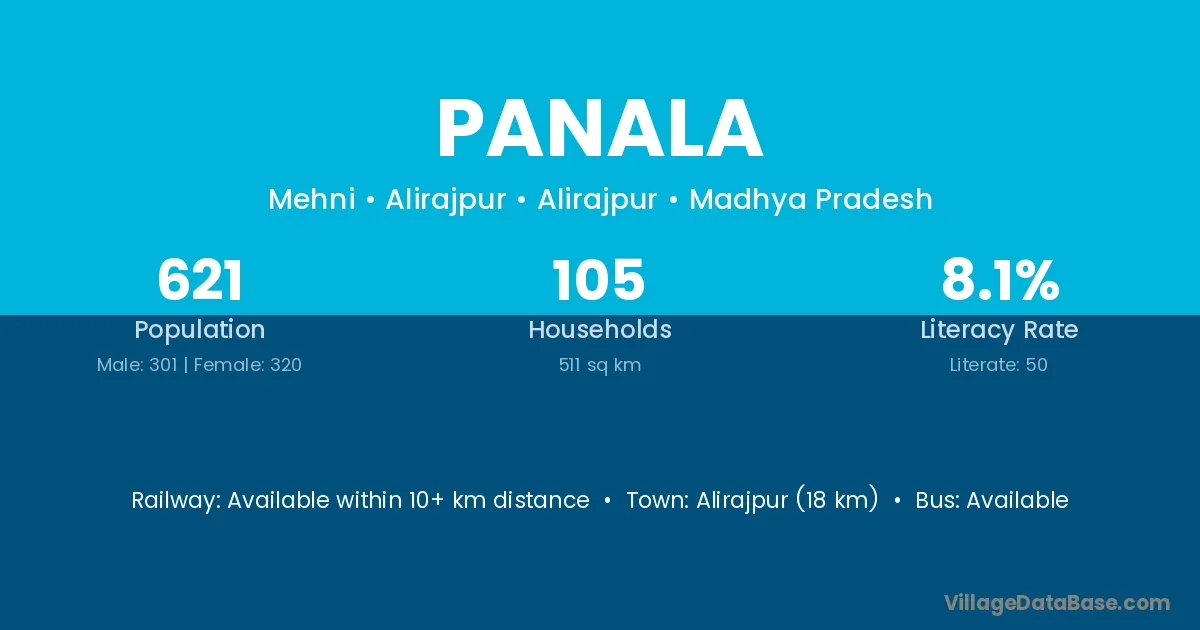 PANALA

Mehni • Alirajpur • Alirajpur • Madhya Pradesh

621
Population
Male: 301 | Female: 320

105
Households
511 sq km

8.1%
Literacy Rate
Literate: 50

Railway: Available within 10+ km distance • Town: Alirajpur (18 km) • Bus: Available

VillageDataBase.com